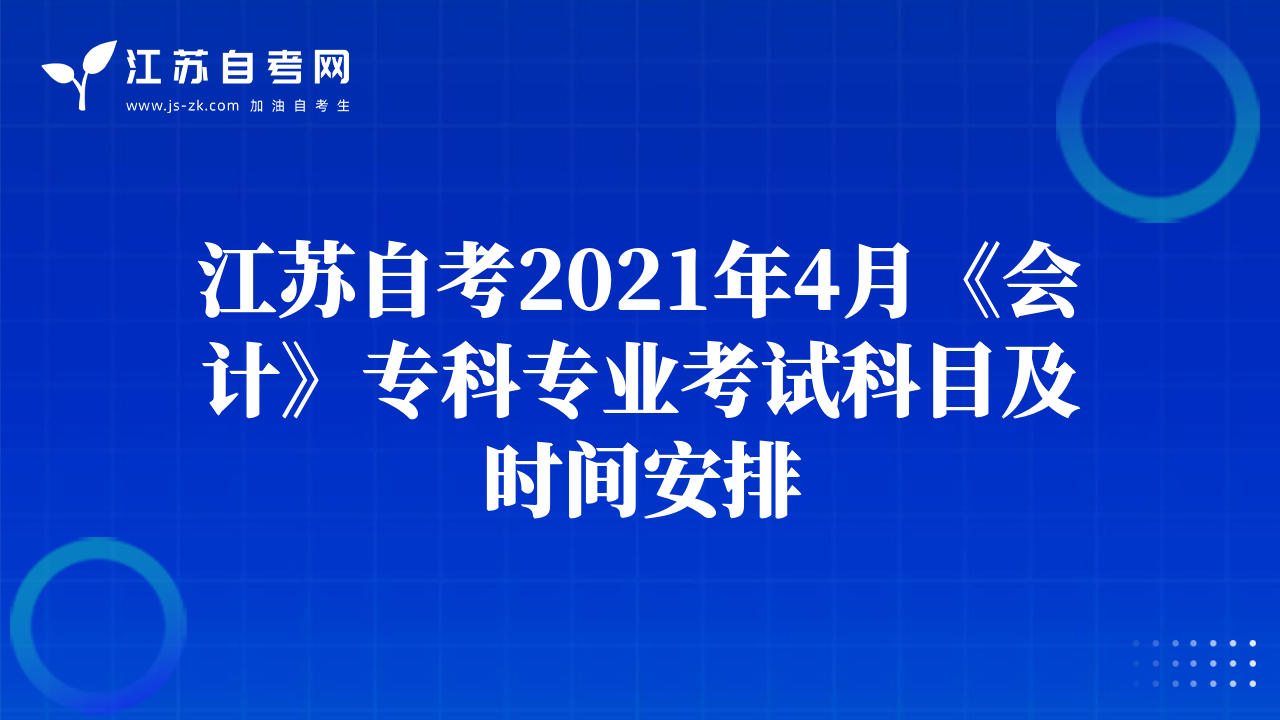 江苏自考网
www.js-zk.com 加油自考生

江苏自考2021年4月《会计》专科专业考试科目及时间安排